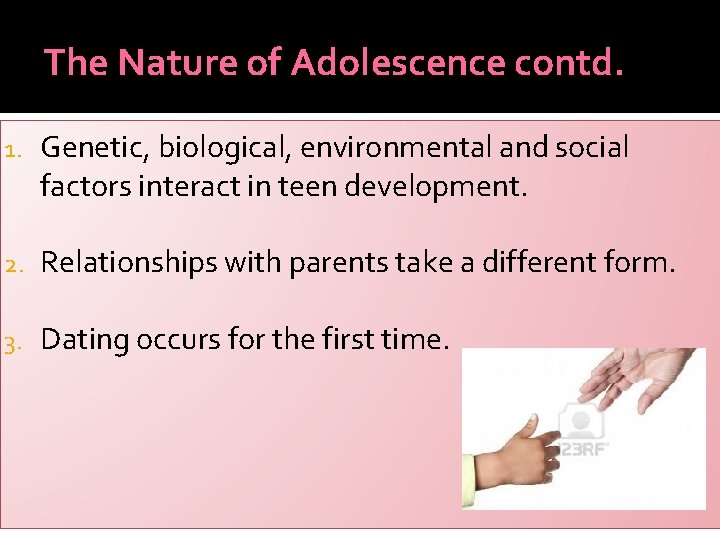 The Nature of Adolescence contd.

1. Genetic, biological, environmental and social factors interact in teen development.

2. Relationships with parents take a different form.

3. Dating occurs for the first time.

123RF